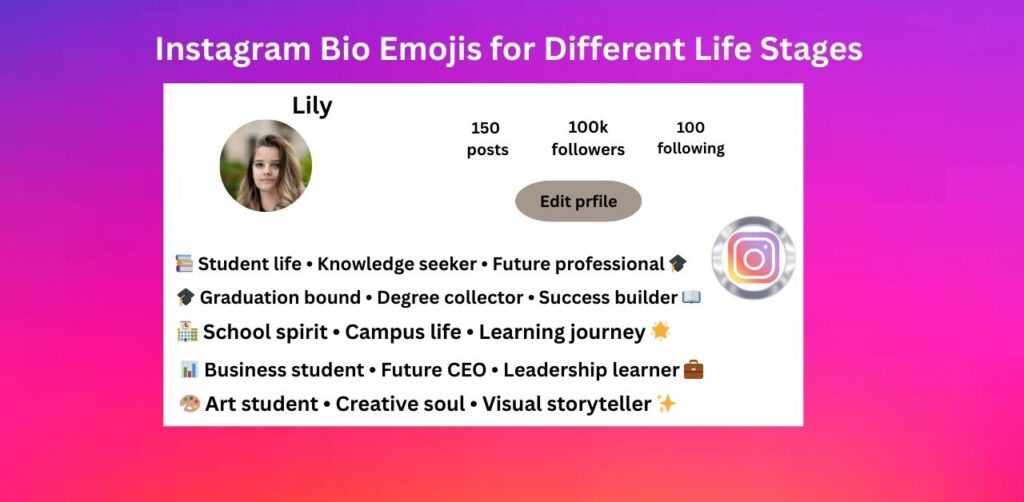 Instagram Bio Emojis for Different Life Stages

Lily

150 posts

100k followers

100 following

Edit prfile

📚 Student life • Knowledge seeker • Future professional 🎓

🎓 Graduation bound • Degree collector • Success builder 📖

🏫 School spirit • Campus life • Learning journey 🌟

📊 Business student • Future CEO • Leadership learner 💼

🎨 Art student • Creative soul • Visual storyteller ✨